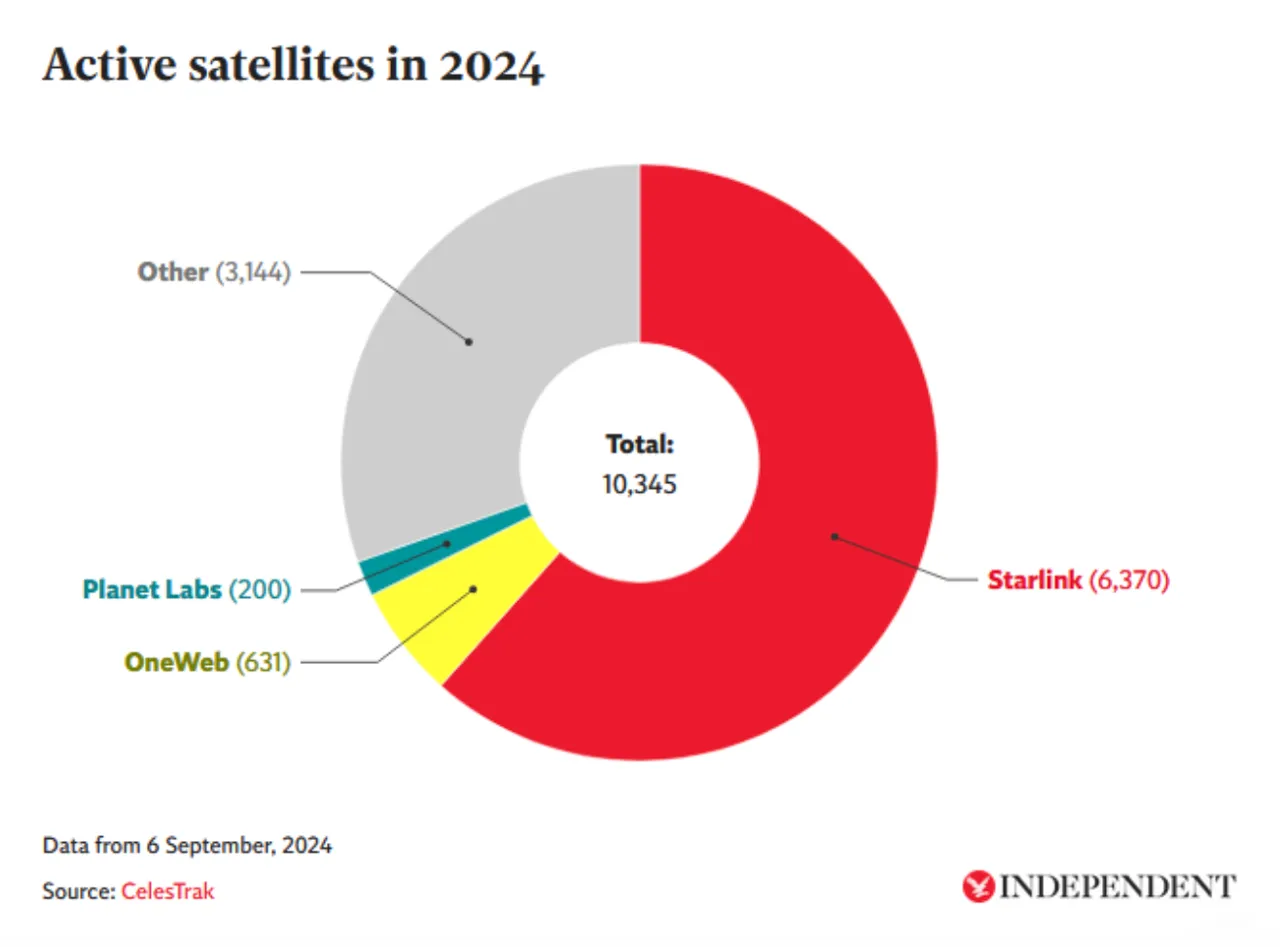 Active satellites in 2024

Other (3,144)

Total:
10,345

Planet Labs (200)

OneWeb (631)

Starlink (6,370)

Data from 6 September, 2024

Source: CelesTrak

INDEPENDENT